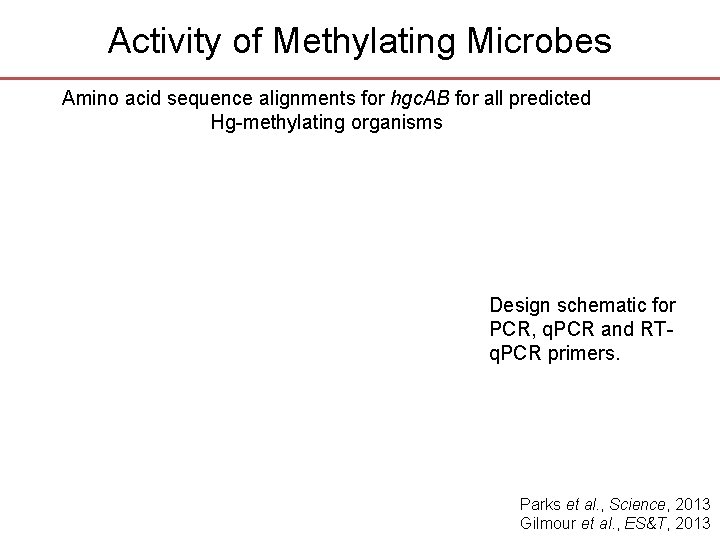 Activity of Methylating Microbes

Amino acid sequence alignments for hgcAB for all predicted Hg-methylating organisms

Design schematic for PCR, qPCR and RT-qPCR primers.

Parks et al., Science, 2013
Gilmour et al., ES&T, 2013